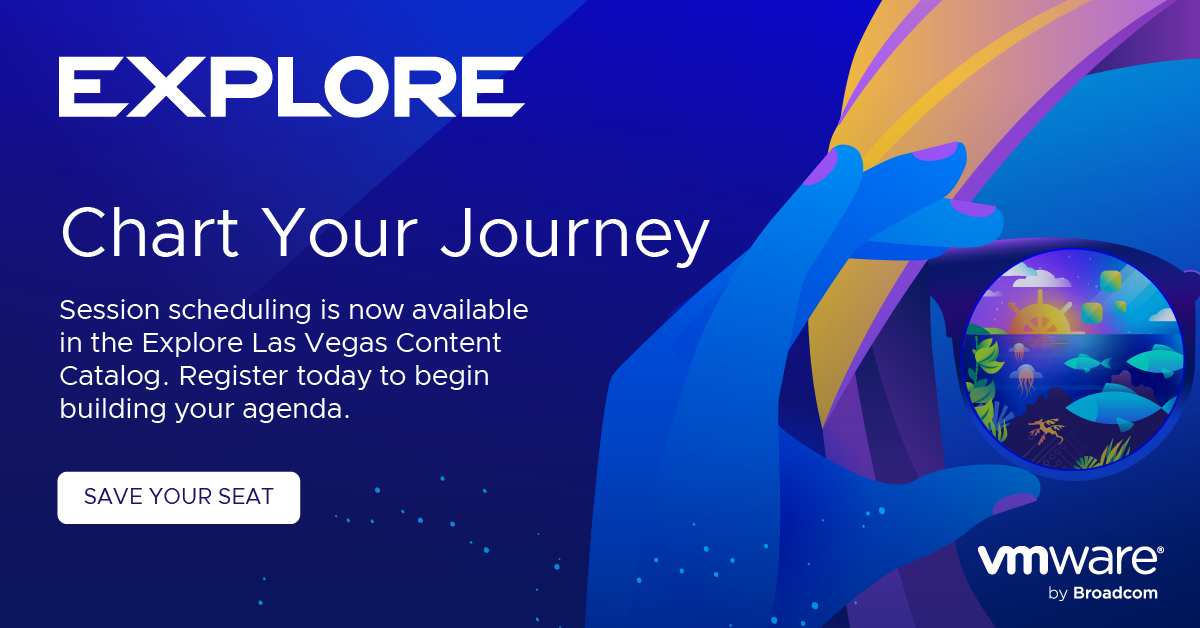 EXPLORE

Chart Your Journey

Session scheduling is now available in the Explore Las Vegas Content Catalog. Register today to begin building your agenda.

SAVE YOUR SEAT

vmware® by Broadcom